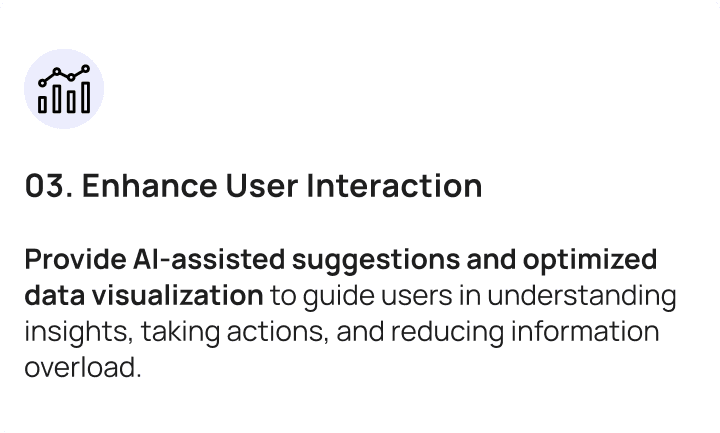 03. Enhance User Interaction

Provide AI-assisted suggestions and optimized data visualization to guide users in understanding insights, taking actions, and reducing information overload.